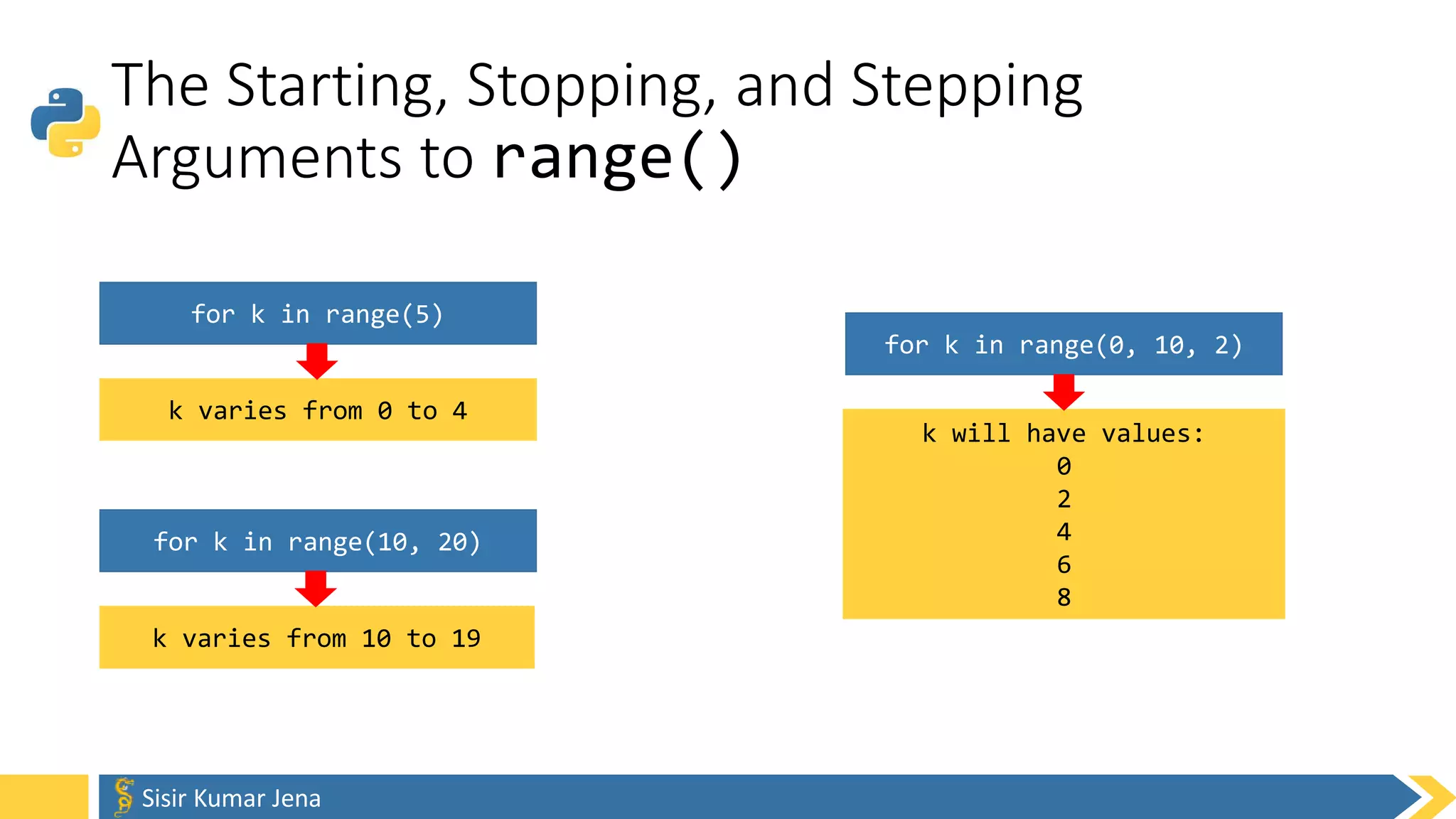 The Starting, Stopping, and Stepping Arguments to range()

for k in range(5)

k varies from 0 to 4

for k in range(10, 20)

k varies from 10 to 19

for k in range(0, 10, 2)

k will have values:
0
2
4
6
8

Sisir Kumar Jena